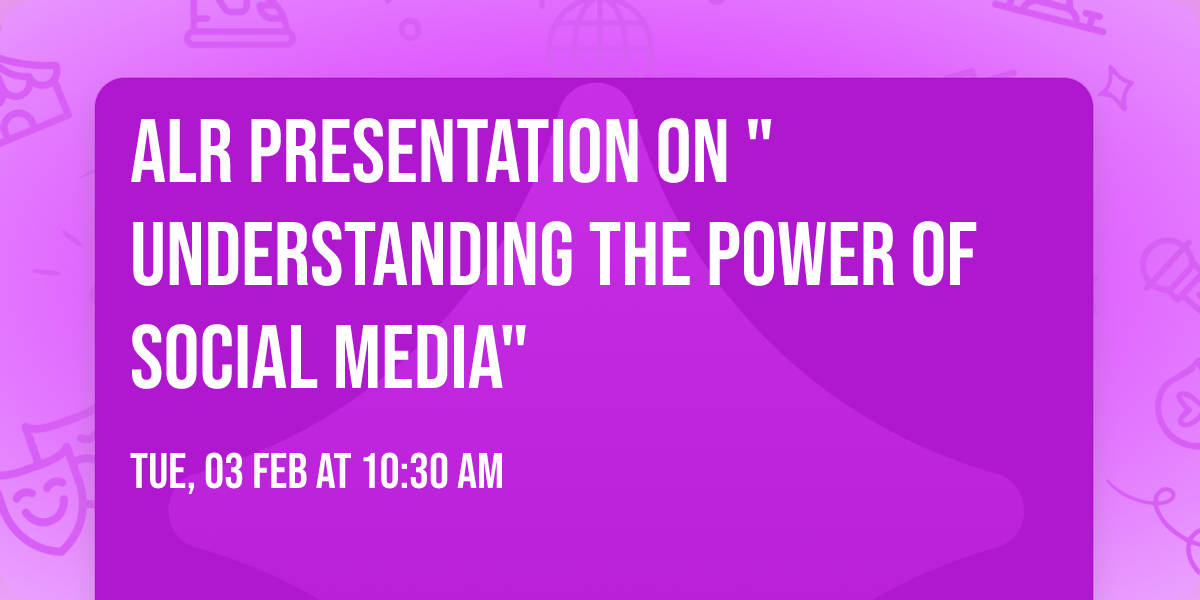 ALR PRESENTATION ON " UNDERSTANDING THE POWER OF SOCIAL MEDIA"

TUE, 03 FEB AT 10:30 AM